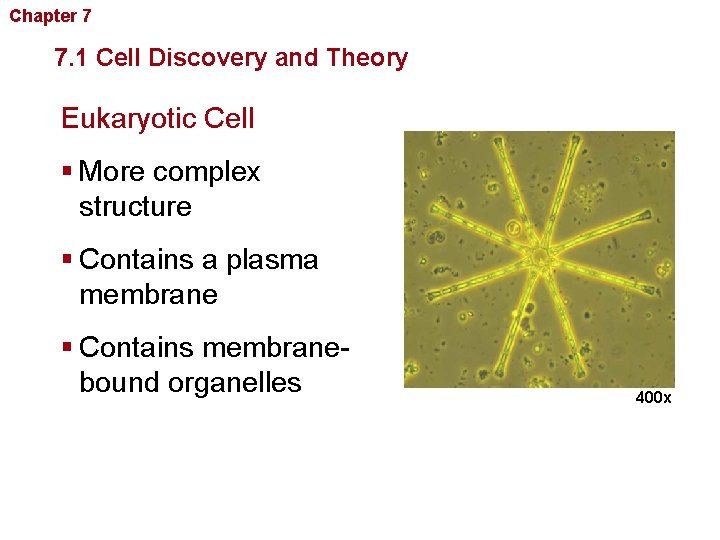 Chapter 7

7.1 Cell Discovery and Theory

Eukaryotic Cell

▪ More complex structure

▪ Contains a plasma membrane

▪ Contains membrane-bound organelles

400x